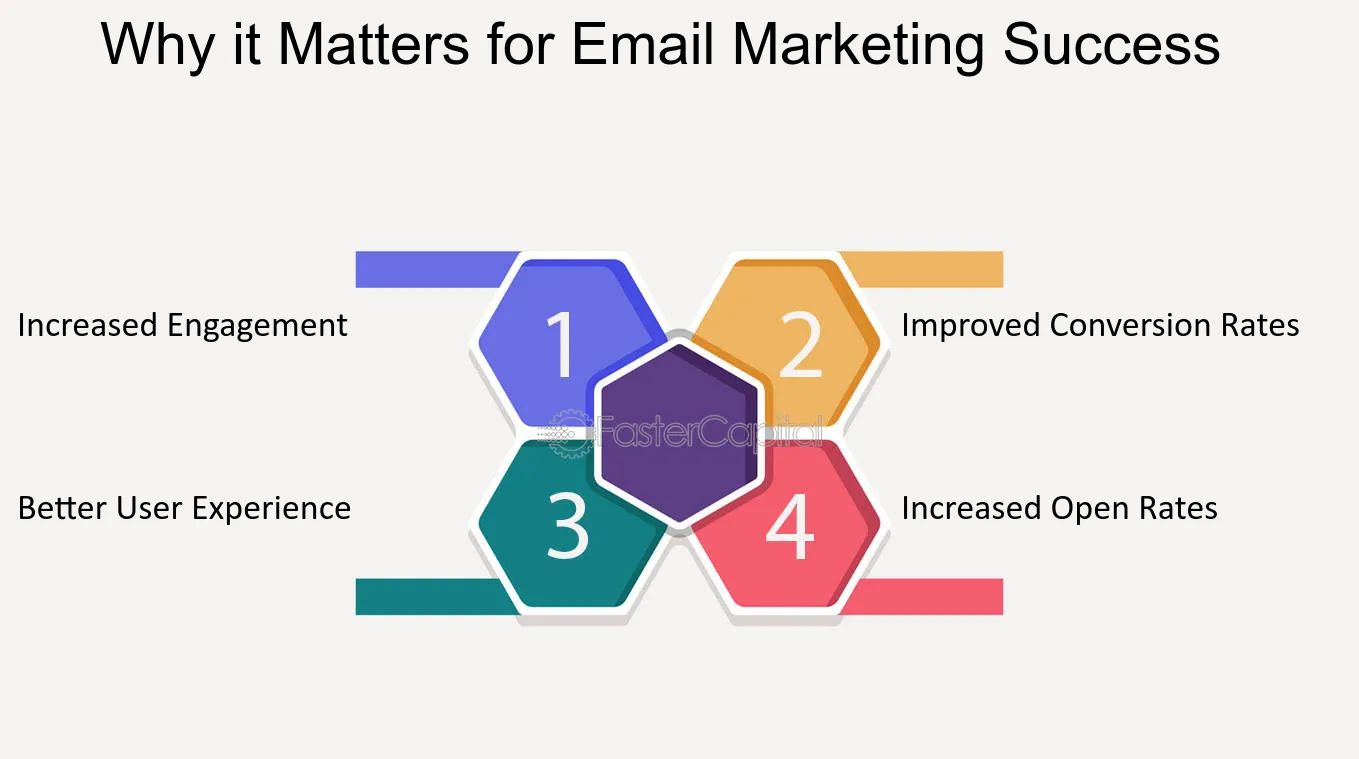 Why it Matters for Email Marketing Success

Increased Engagement

1

2

Improved Conversion Rates

Better User Experience

3

4

Increased Open Rates

FasterCapital